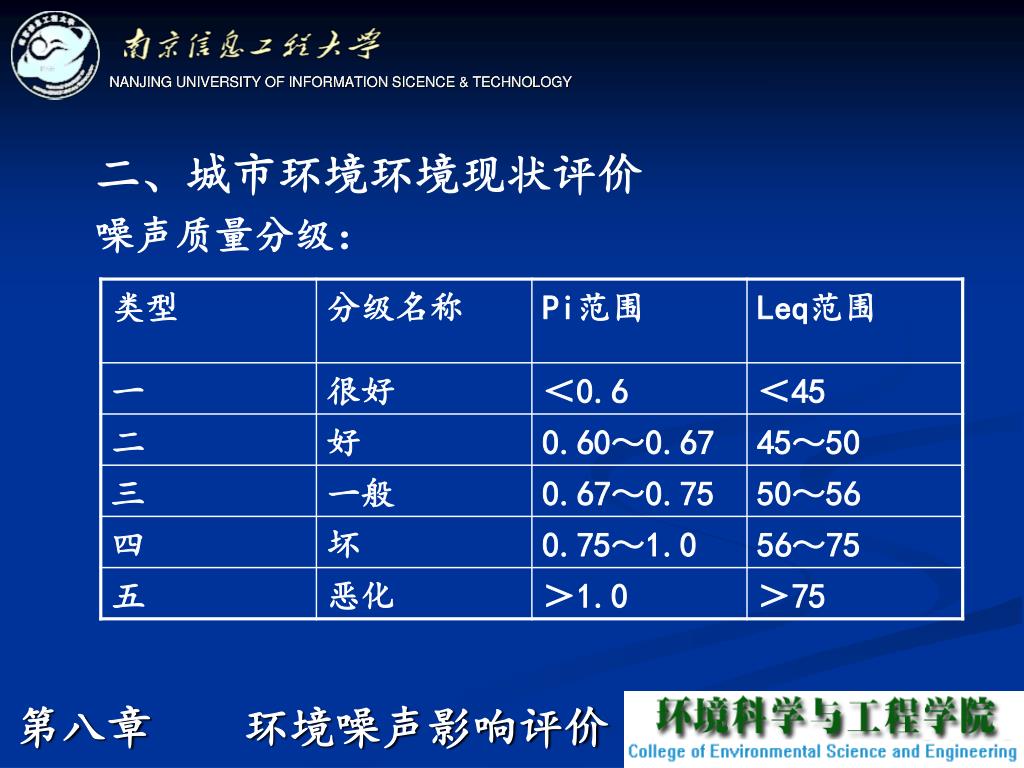 南京信息工程大学
NANJING UNIVERSITY OF INFORMATION SICENCE & TECHNOLOGY

二、城市环境环境现状评价
噪声质量分级：

| 类型 | 分级名称 | Pi范围 | Leq范围 |
|---|---|---|---|
| 一 | 很好 | ＜0.6 | ＜45 |
| 二 | 好 | 0.60～0.67 | 45～50 |
| 三 | 一般 | 0.67～0.75 | 50～56 |
| 四 | 坏 | 0.75～1.0 | 56～75 |
| 五 | 恶化 | ＞1.0 | ＞75 |

第八章　　环境噪声影响评价

环境科学与工程学院
College of Environmental Science and Engineering